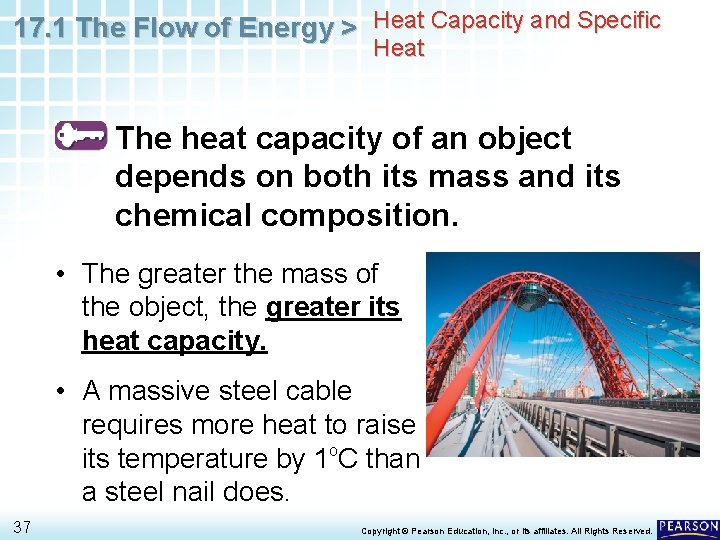 17.1 The Flow of Energy > Heat Capacity and Specific Heat

The heat capacity of an object depends on both its mass and its chemical composition.

• The greater the mass of the object, the greater its heat capacity.

• A massive steel cable requires more heat to raise its temperature by 1°C than a steel nail does.

37

Copyright © Pearson Education, Inc., or its affiliates. All Rights Reserved.

PEARSON